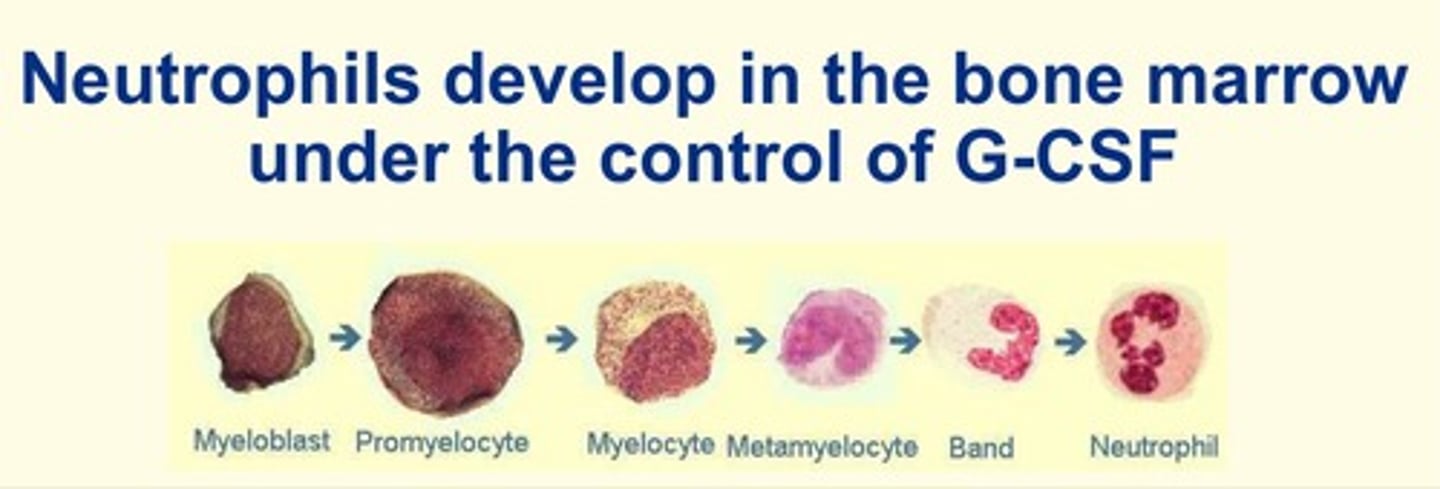 Neutrophils develop in the bone marrow under the control of G-CSF

Myeloblast Promyelocyte Myelocyte Metamyelocyte Band Neutrophil